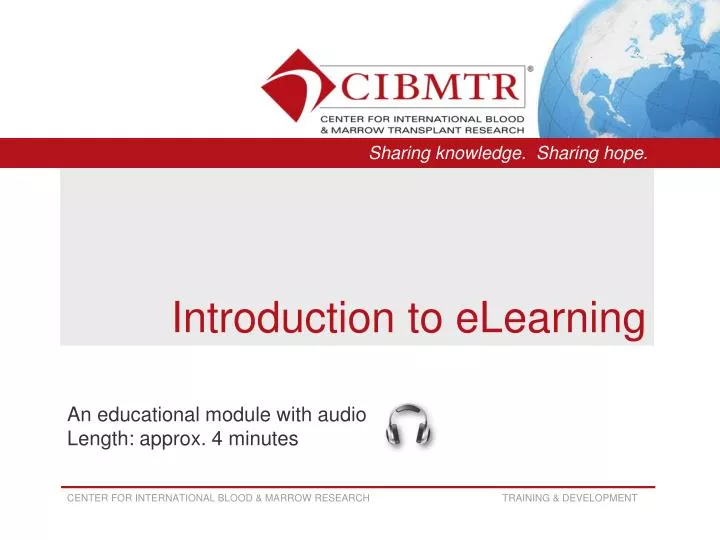 CIBMTR®
CENTER FOR INTERNATIONAL BLOOD & MARROW TRANSPLANT RESEARCH

Sharing knowledge. Sharing hope.

Introduction to eLearning

An educational module with audio
Length: approx. 4 minutes

CENTER FOR INTERNATIONAL BLOOD & MARROW RESEARCH

TRAINING & DEVELOPMENT